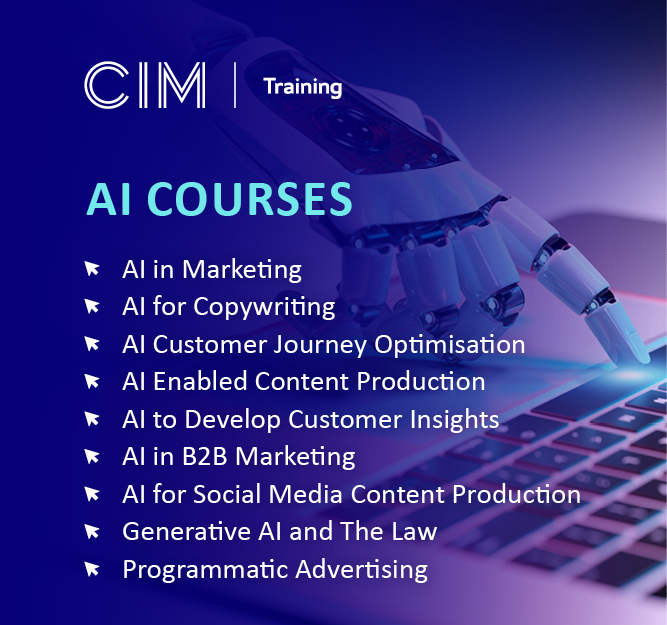 CIM | Training

AI COURSES

AI in Marketing
AI for Copywriting
AI Customer Journey Optimisation
AI Enabled Content Production
AI to Develop Customer Insights
AI in B2B Marketing
AI for Social Media Content Production
Generative AI and The Law
Programmatic Advertising